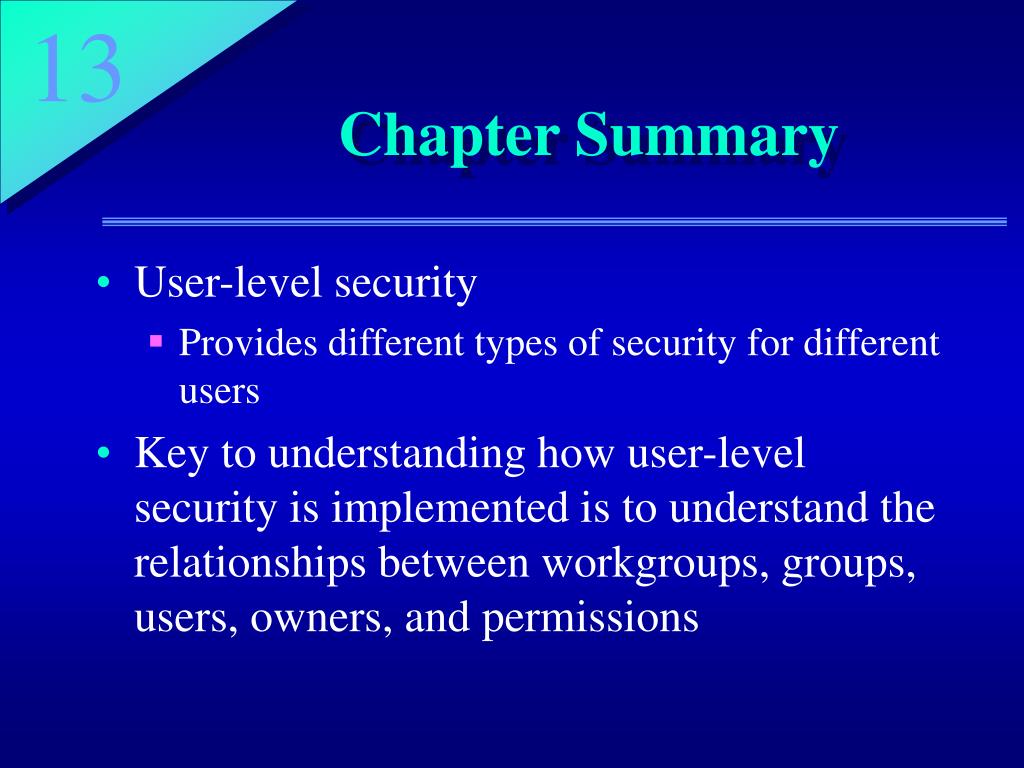 13

Chapter Summary

• User-level security
 ▪ Provides different types of security for different users
• Key to understanding how user-level security is implemented is to understand the relationships between workgroups, groups, users, owners, and permissions